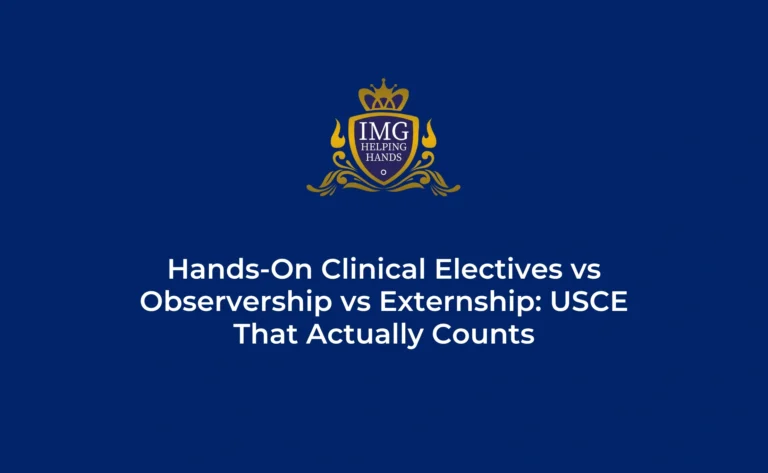 IMG
HELPING
HANDS

Hands-On Clinical Electives vs Observership vs Externship: USCE That Actually Counts